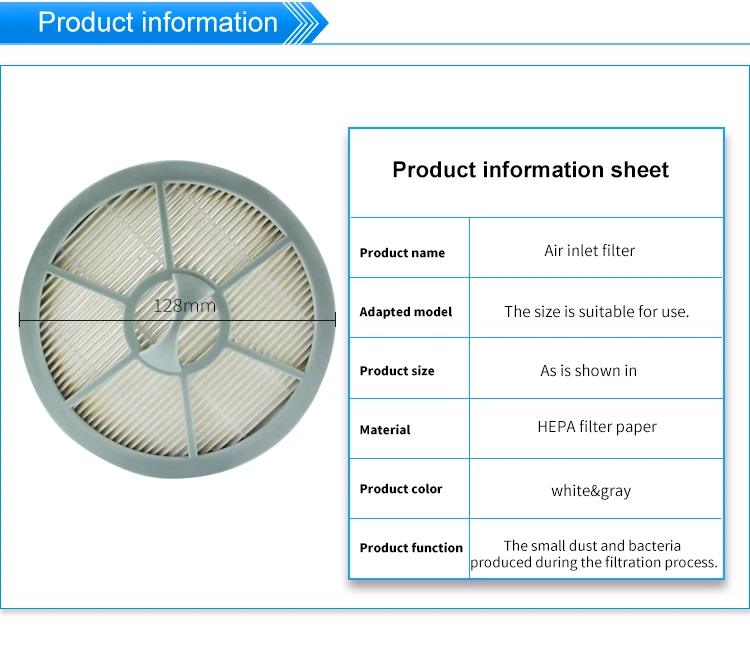 Product information

128mm

Product information sheet

| Product name | Air inlet filter |
|---|---|
| Adapted model | The size is suitable for use. |
| Product size | As is shown in |
| Material | HEPA filter paper |
| Product color | white&gray |
| Product function | The small dust and bacteria produced during the filtration process. |